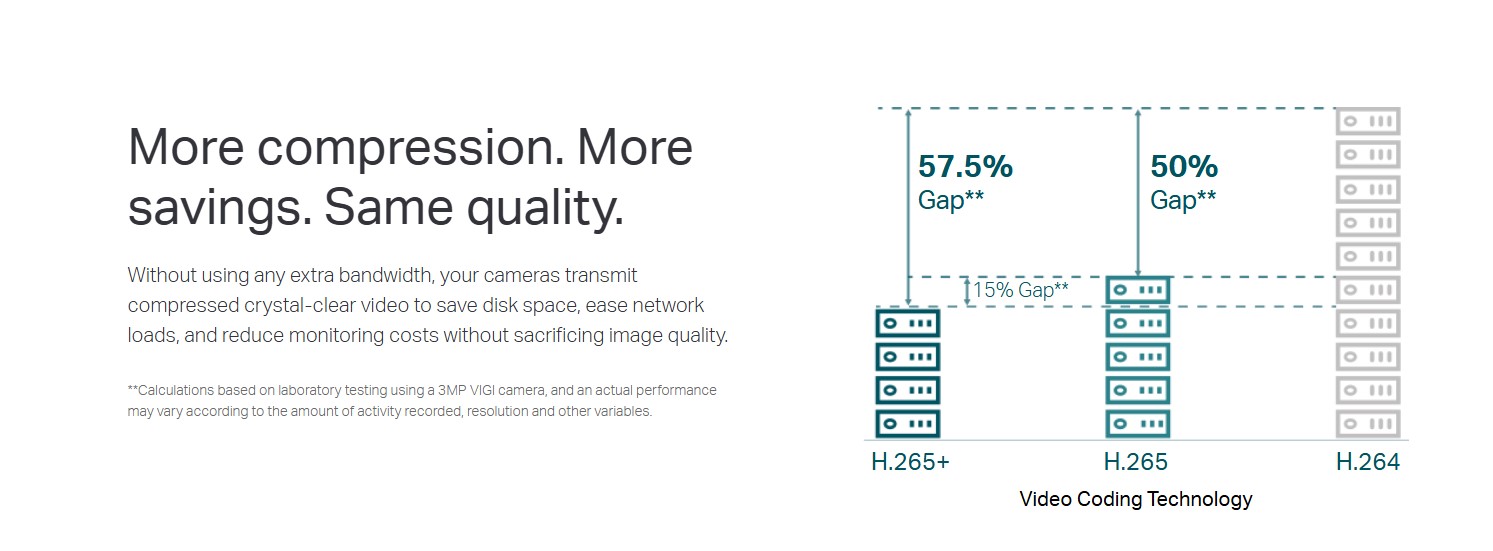 More compression. More savings. Same quality.

Without using any extra bandwidth, your cameras transmit compressed crystal-clear video to save disk space, ease network loads, and reduce monitoring costs without sacrificing image quality.

**Calculations based on laboratory testing using a 3MP VIGI camera, and an actual performance may vary according to the amount of activity recorded, resolution and other variables.

57.5% Gap**

50% Gap**

15% Gap**

H.265+

H.265

H.264

Video Coding Technology